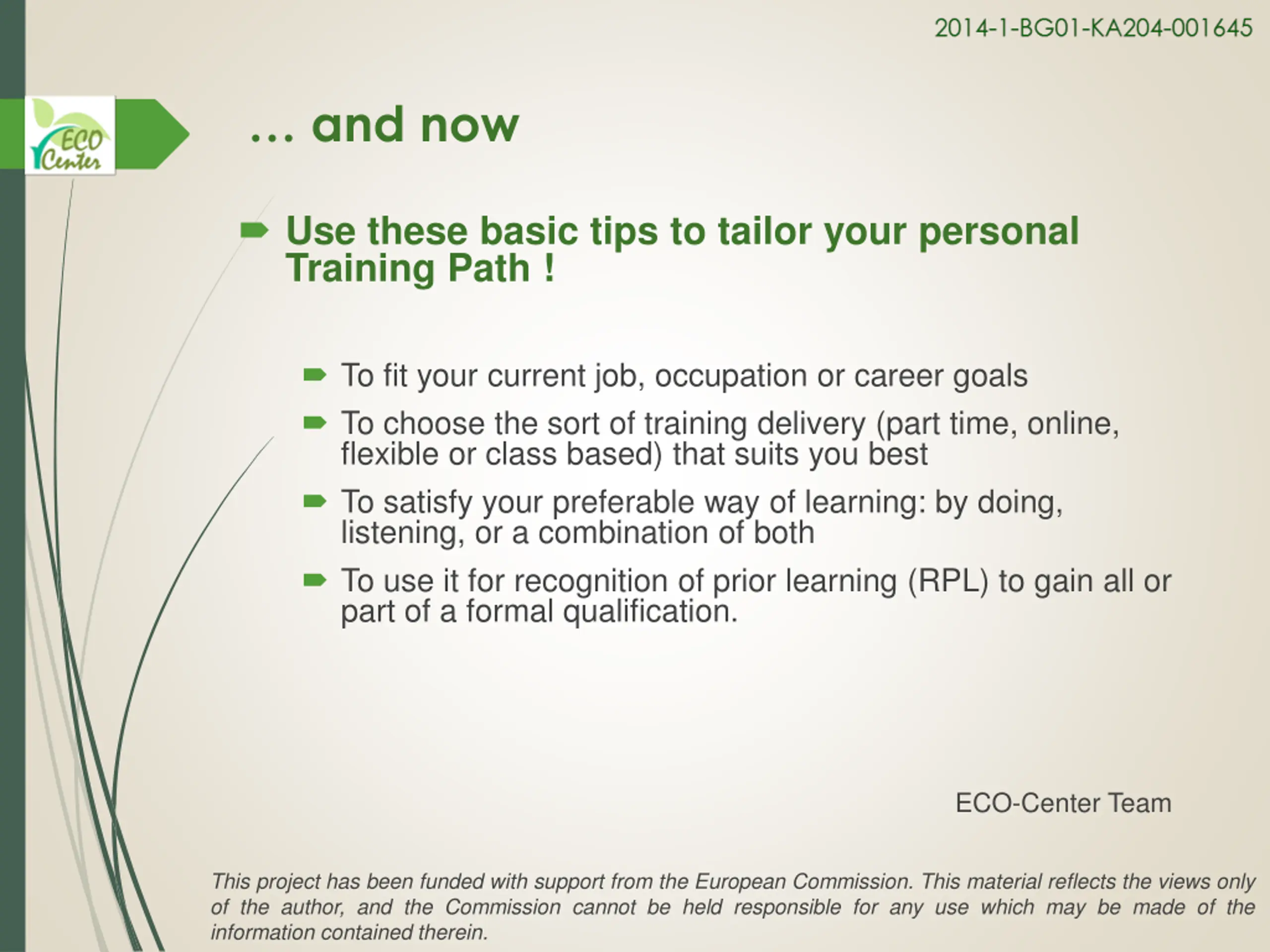 2014-1-BG01-KA204-001645

ECO Center

… and now

Use these basic tips to tailor your personal Training Path !

To fit your current job, occupation or career goals

To choose the sort of training delivery (part time, online, flexible or class based) that suits you best

To satisfy your preferable way of learning: by doing, listening, or a combination of both

To use it for recognition of prior learning (RPL) to gain all or part of a formal qualification.

ECO-Center Team

This project has been funded with support from the European Commission. This material reflects the views only of the author, and the Commission cannot be held responsible for any use which may be made of the information contained therein.